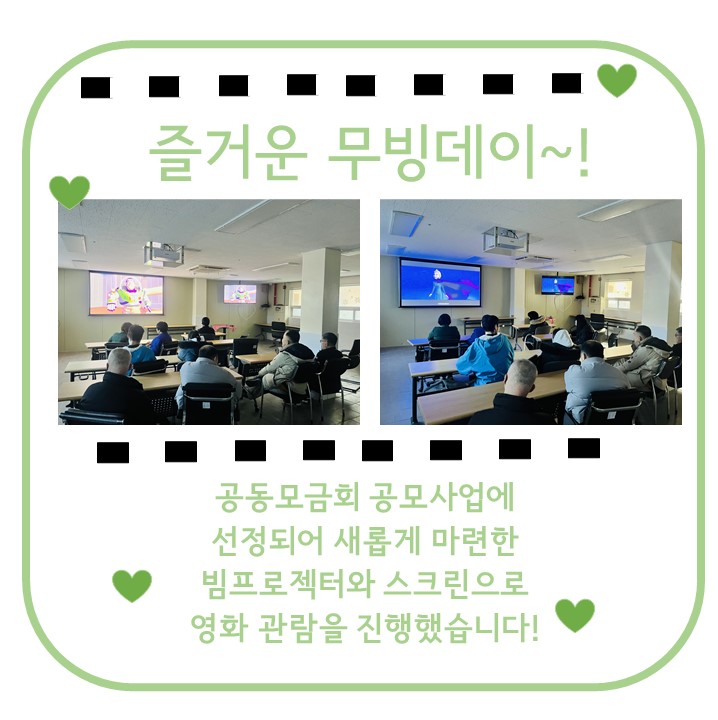 즐거운 무빙데이~!

공동모금회 공모사업에 선정되어 새롭게 마련한 빔프로젝터와 스크린으로 영화 관람을 진행했습니다!